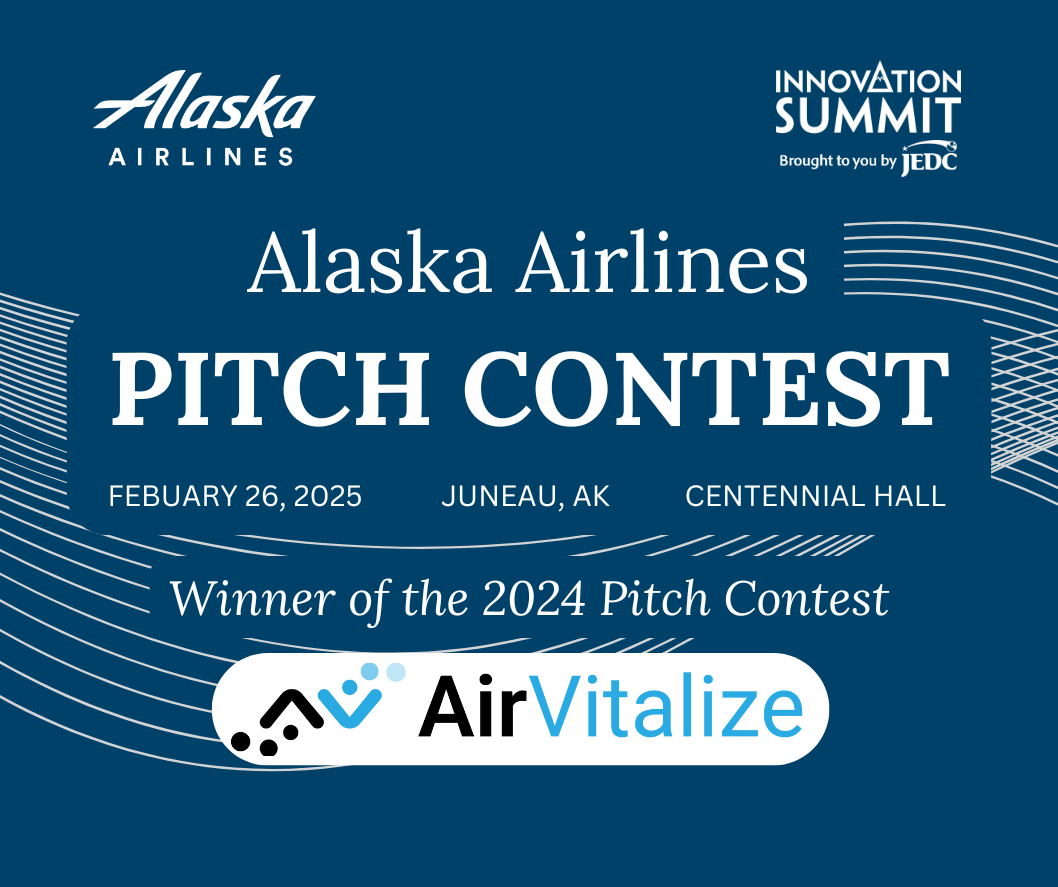 Alaska
AIRLINES

INNOVATION SUMMIT
Brought to you by JEDC

Alaska Airlines
PITCH CONTEST

FEBUARY 26, 2025 JUNEAU, AK CENTENNIAL HALL

Winner of the 2024 Pitch Contest

AirVitalize